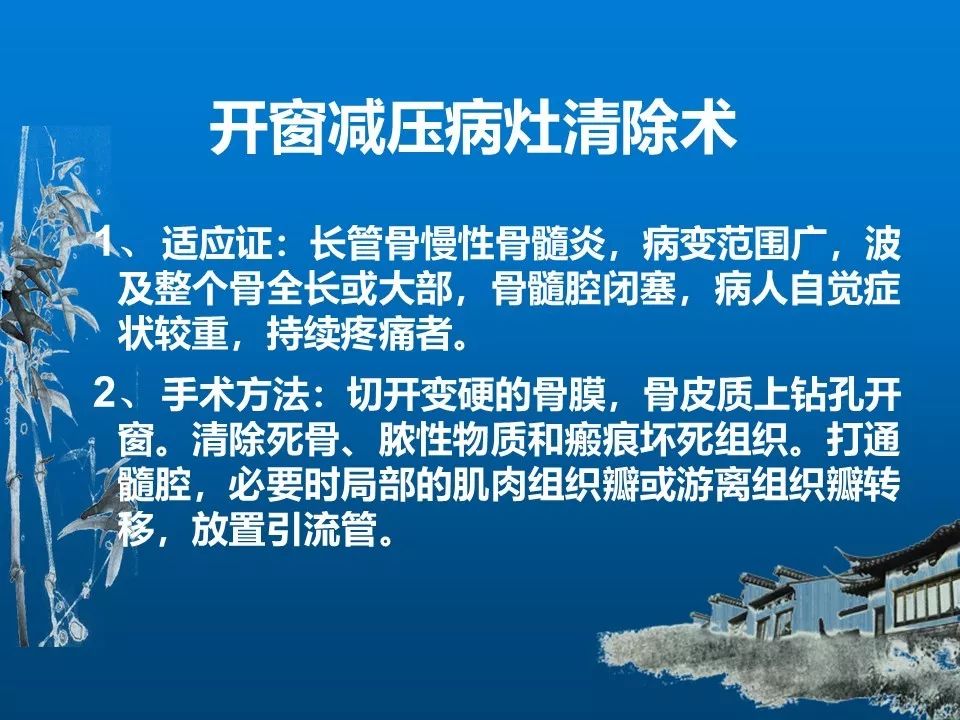 开窗减压病灶清除术

1、适应证：长管骨慢性骨髓炎，病变范围广，波及整个骨全长或大部，骨髓腔闭塞，病人自觉症状较重，持续疼痛者。

2、手术方法：切开变硬的骨膜，骨皮质上钻孔开窗。清除死骨、脓性物质和瘢痕坏死组织。打通髓腔，必要时局部的肌肉组织瓣或游离组织瓣转移，放置引流管。